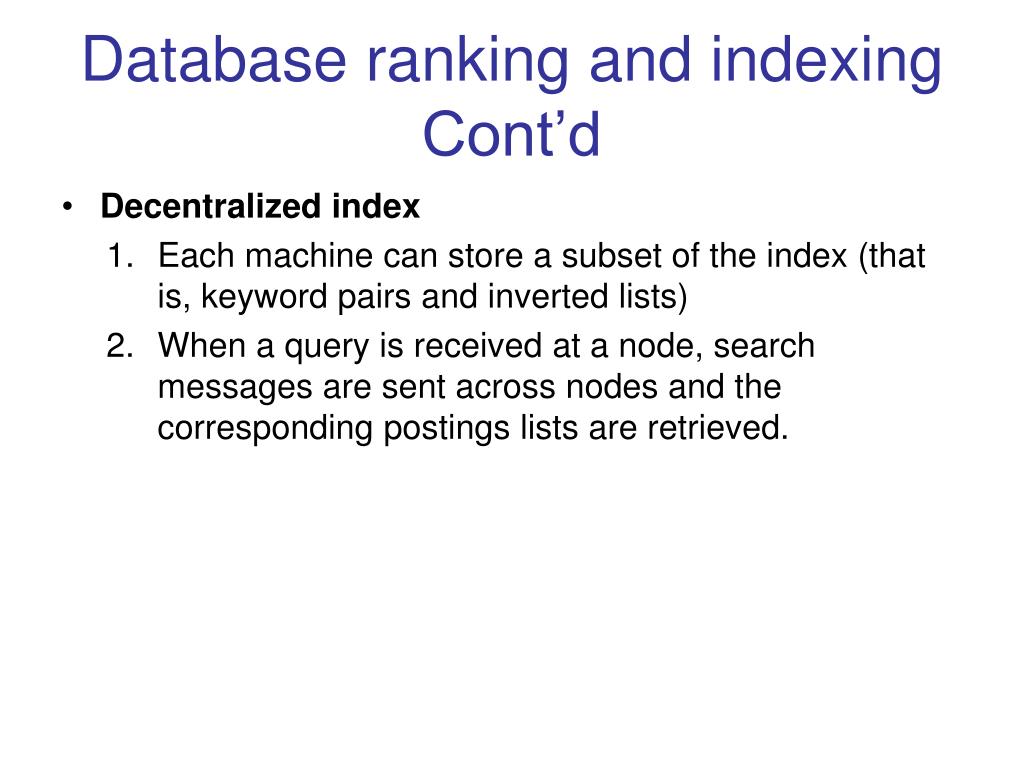 Database ranking and indexing Cont’d

• Decentralized index
1. Each machine can store a subset of the index (that is, keyword pairs and inverted lists)
2. When a query is received at a node, search messages are sent across nodes and the corresponding postings lists are retrieved.